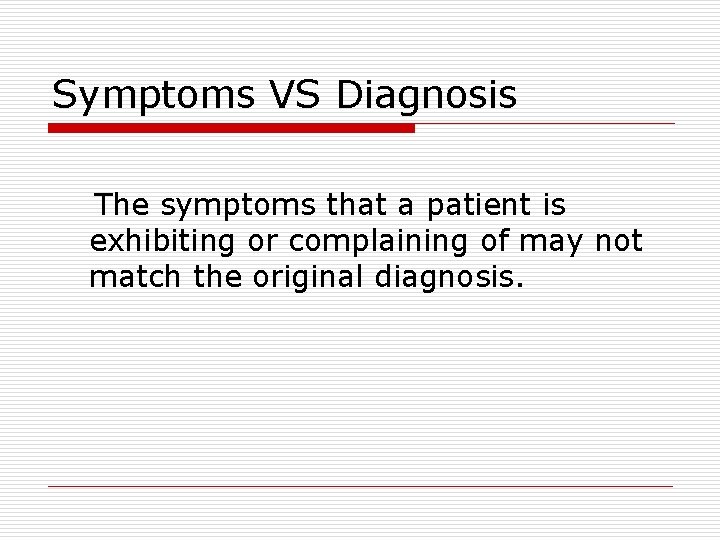 Symptoms VS Diagnosis

The symptoms that a patient is exhibiting or complaining of may not match the original diagnosis.